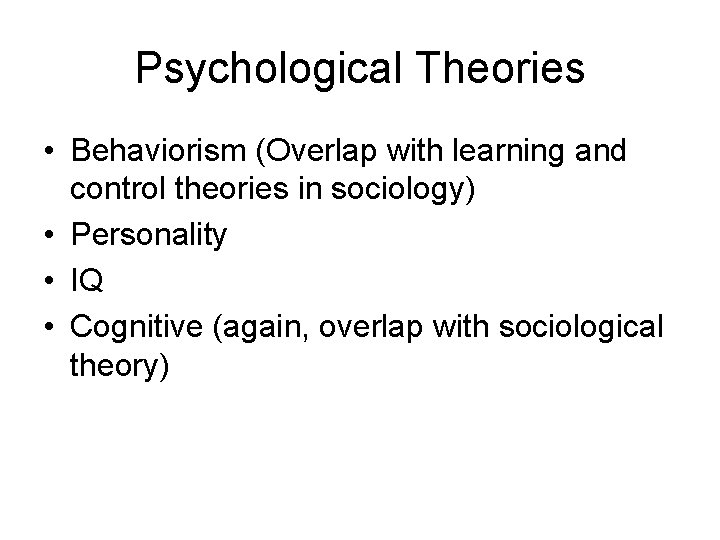 Psychological Theories

• Behaviorism (Overlap with learning and control theories in sociology)
• Personality
• IQ
• Cognitive (again, overlap with sociological theory)